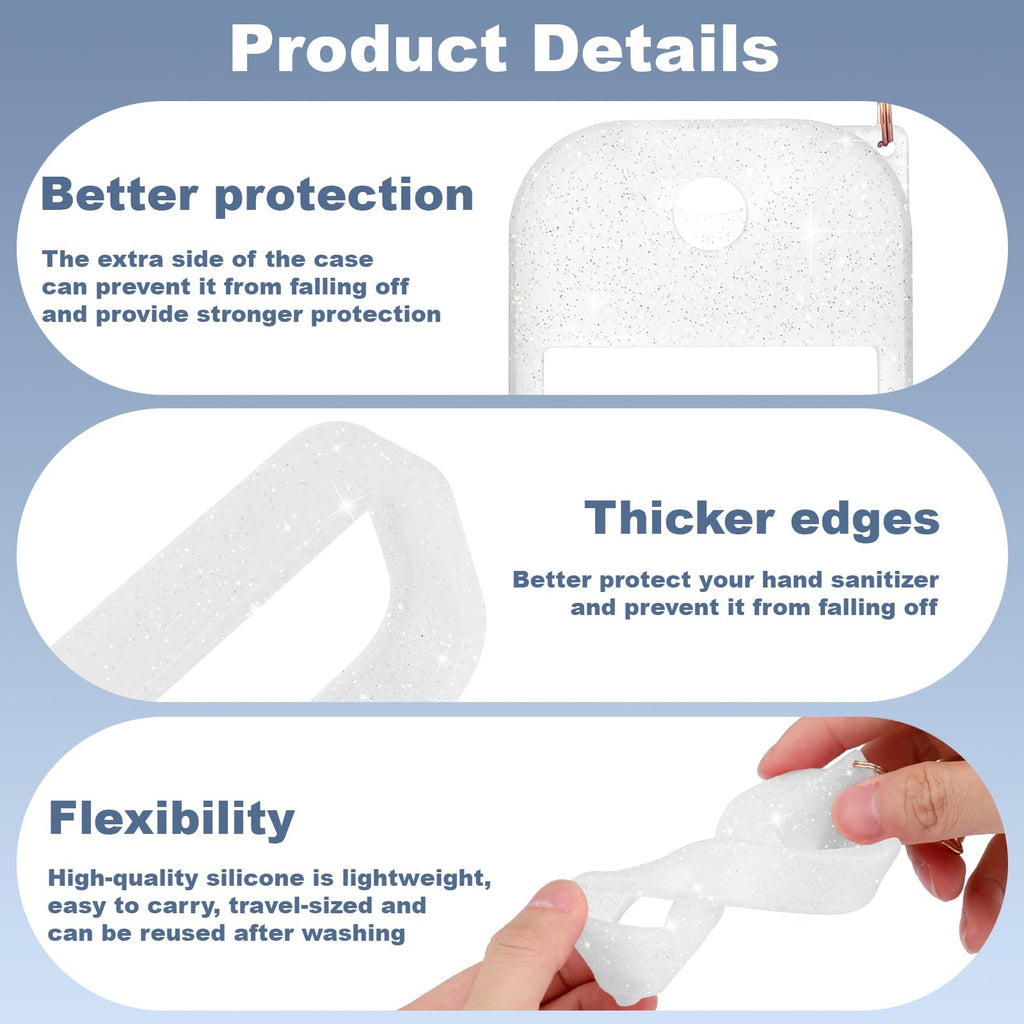 Product Details

Better protection

The extra side of the case can prevent it from falling off and provide stronger protection

Thicker edges

Better protect your hand sanitizer and prevent it from falling off

Flexibility

High-quality silicone is lightweight, easy to carry, travel-sized and can be reused after washing